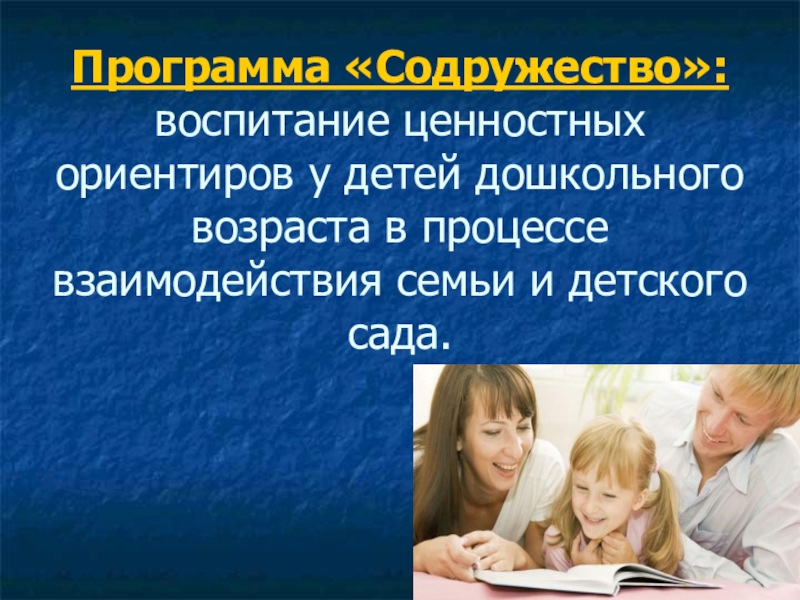 Программа «Содружество»: воспитание ценностных ориентиров у детей дошкольного возраста в процессе взаимодействия семьи и детского сада.